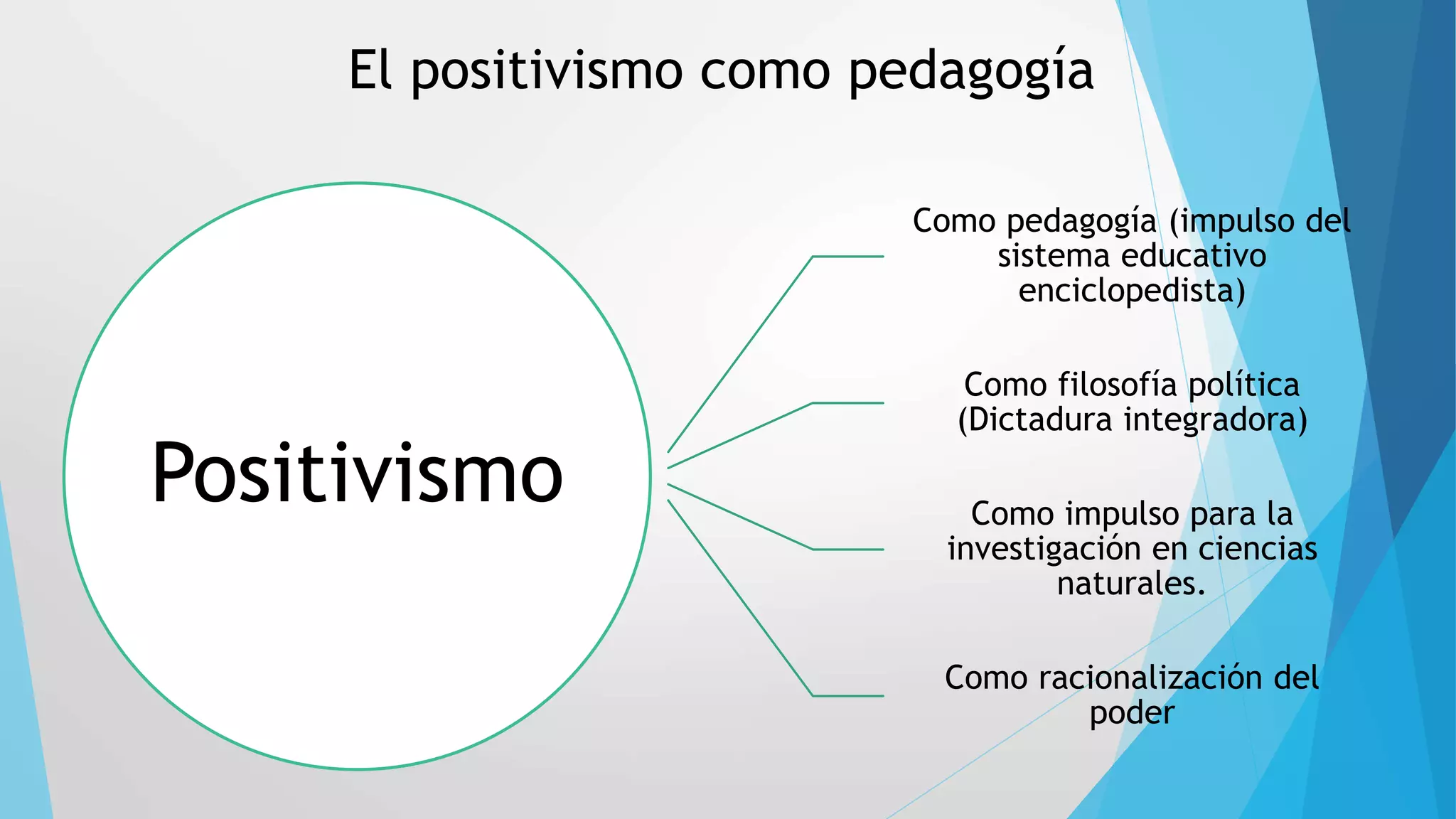 El positivismo como pedagogía

Positivismo

Como pedagogía (impulso del sistema educativo enciclopedista)

Como filosofía política (Dictadura integradora)

Como impulso para la investigación en ciencias naturales.

Como racionalización del poder